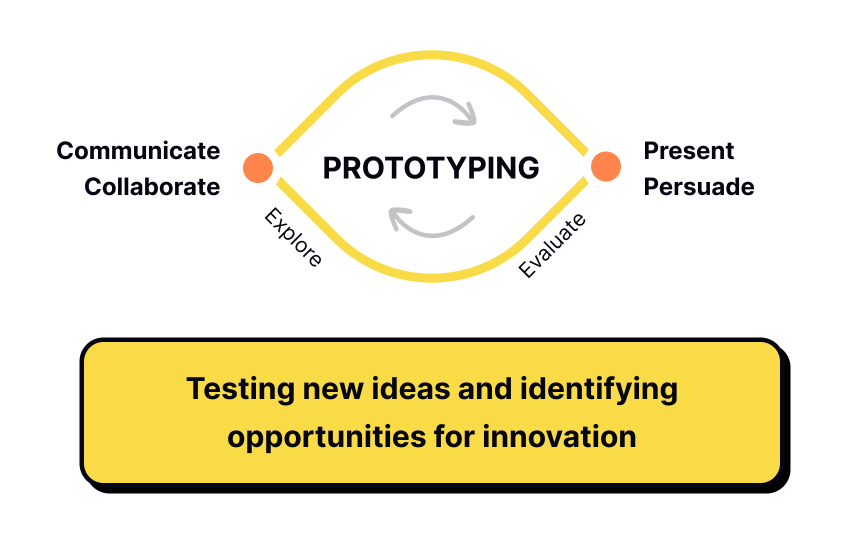 Communicate
Collaborate

PROTOTYPING

Present
Persuade

Explore

Evaluate

Testing new ideas and identifying opportunities for innovation